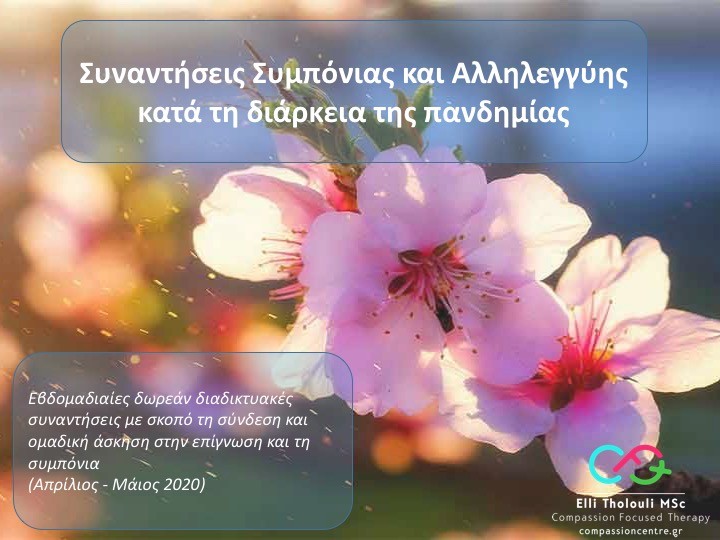 Συναντήσεις Συμπόνιας και Αλληλεγγύης κατά τη διάρκεια της πανδημίας

Εβδομαδιαίες δωρεάν διαδικτυακές συναντήσεις με σκοπό τη σύνδεση και ομαδική άσκηση στην επίγνωση και τη συμπόνια
(Απρίλιος - Μάιος 2020)

Elli Tholouli MSc
Compassion Focused Therapy
compassioncentre.gr